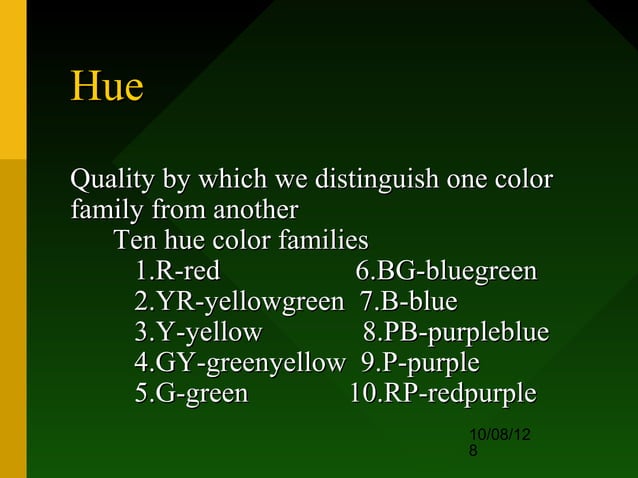 Hue

Quality by which we distinguish one color family from another

Ten hue color families

1.R-red
2.YR-yellowgreen
3.Y-yellow
4.GY-greenyellow
5.G-green

6.BG-bluegreen
7.B-blue
8.PB-purpleblue
9.P-purple
10.RP-redpurple

10/08/12
8